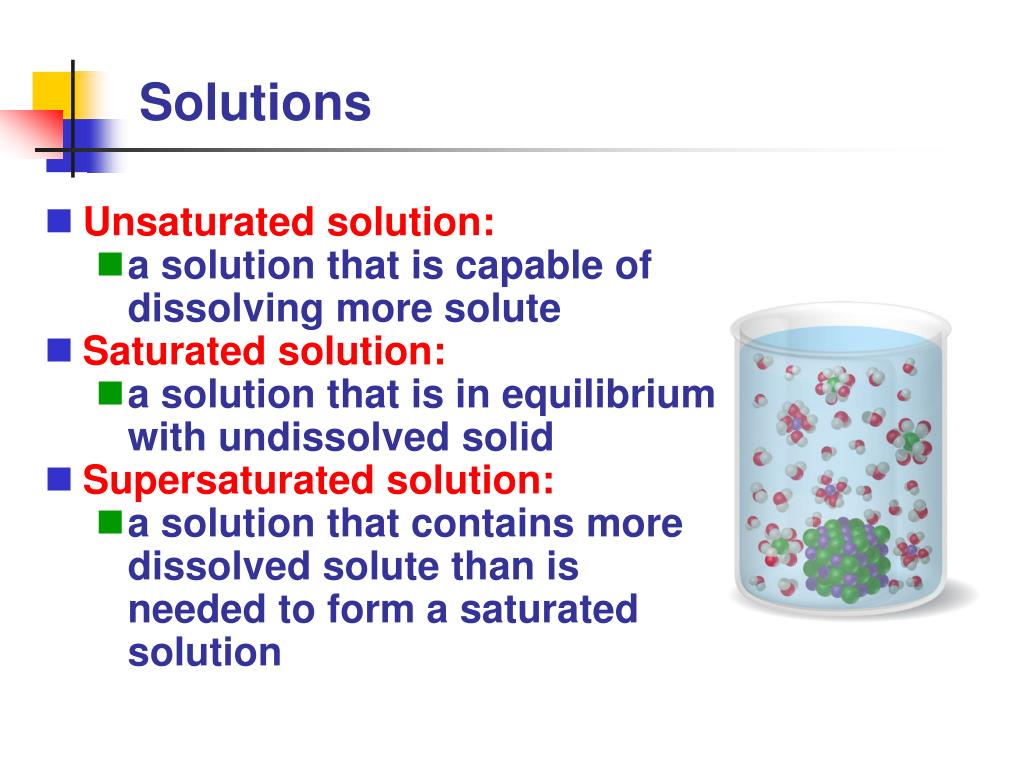 Solutions

Unsaturated solution:

a solution that is capable of dissolving more solute

Saturated solution:

a solution that is in equilibrium with undissolved solid

Supersaturated solution:

a solution that contains more dissolved solute than is needed to form a saturated solution